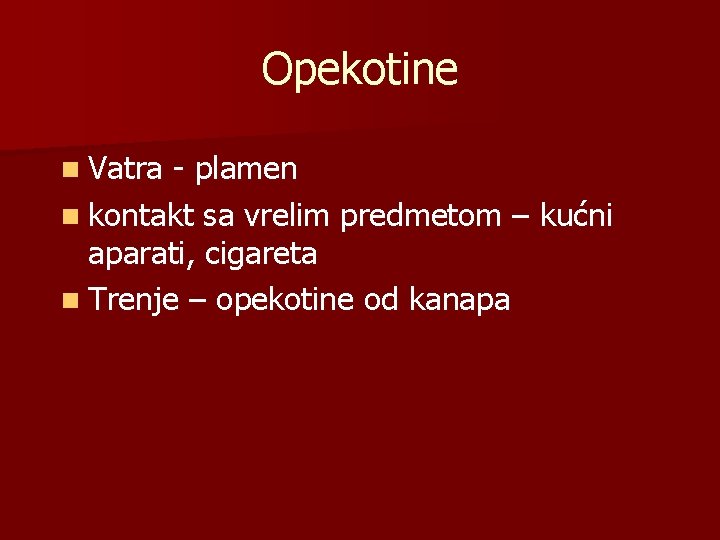 Opekotine

- Vatra - plamen
- kontakt sa vrelim predmetom – kućni aparati, cigareta
- Trenje – opekotine od kanapa